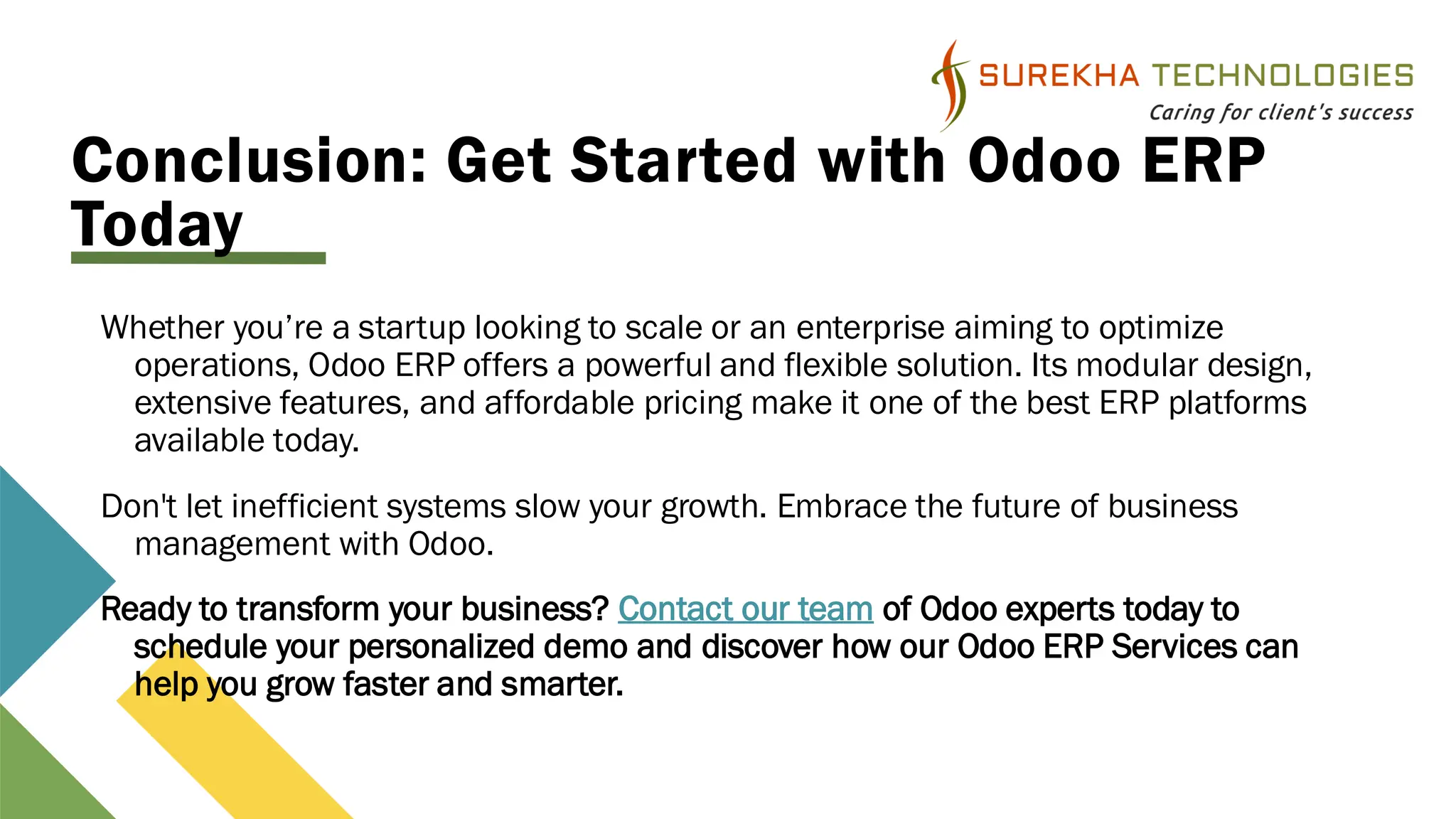 SUREKHA TECHNOLOGIES
Caring for client's success

Conclusion: Get Started with Odoo ERP Today

Whether you’re a startup looking to scale or an enterprise aiming to optimize operations, Odoo ERP offers a powerful and flexible solution. Its modular design, extensive features, and affordable pricing make it one of the best ERP platforms available today.

Don't let inefficient systems slow your growth. Embrace the future of business management with Odoo.

Ready to transform your business? Contact our team of Odoo experts today to schedule your personalized demo and discover how our Odoo ERP Services can help you grow faster and smarter.